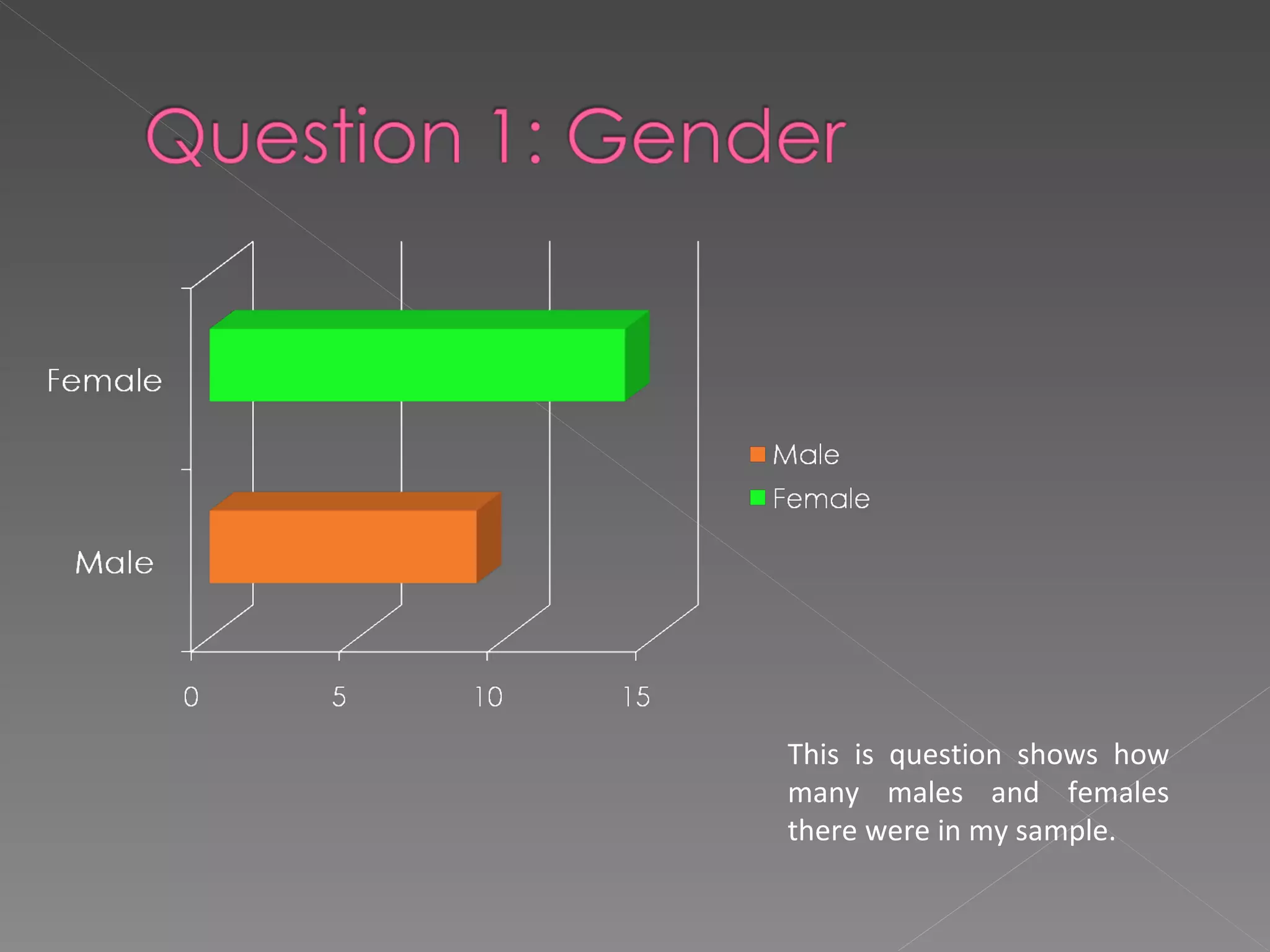 Question 1: Gender

Female

Male

0
5
10
15

Male
Female

This is question shows how many males and females there were in my sample.